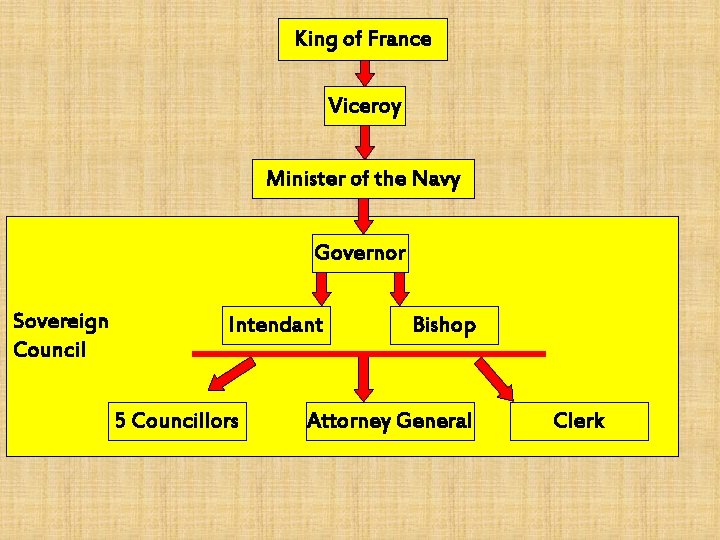 King of France

Viceroy

Minister of the Navy

Governor

Sovereign Council

Intendant

Bishop

5 Councillors

Attorney General

Clerk